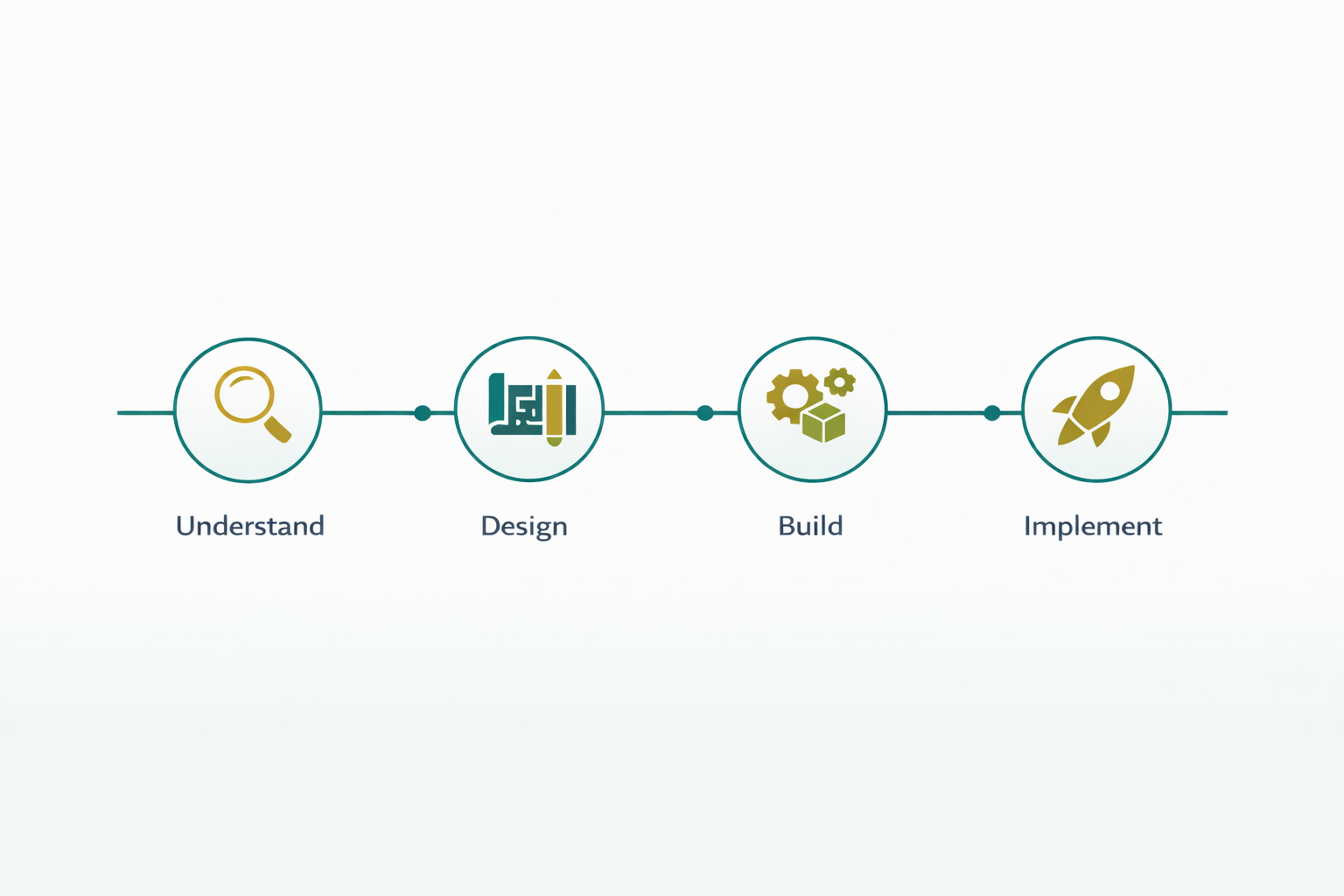 Understand

Design

Build

Implement